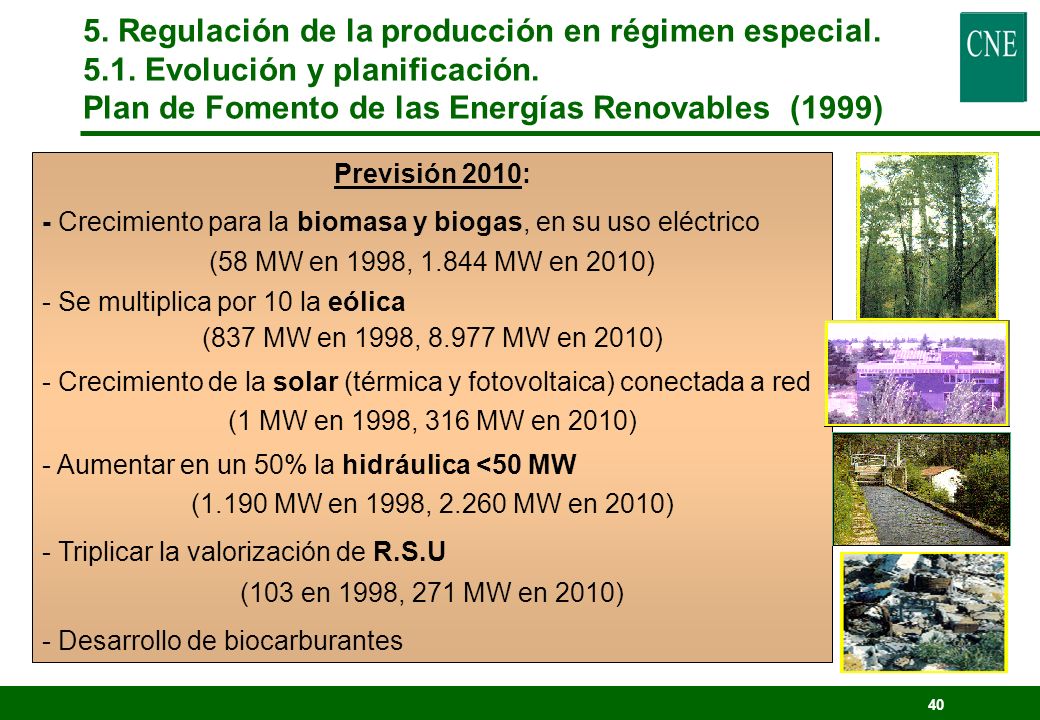 5. Regulación de la producción en régimen especial.
5.1. Evolución y planificación.
Plan de Fomento de las Energías Renovables (1999)

CNE

Previsión 2010:

- Crecimiento para la biomasa y biogas, en su uso eléctrico (58 MW en 1998, 1.844 MW en 2010)

- Se multiplica por 10 la eólica (837 MW en 1998, 8.977 MW en 2010)

- Crecimiento de la solar (térmica y fotovoltaica) conectada a red (1 MW en 1998, 316 MW en 2010)

- Aumentar en un 50% la hidráulica <50 MW (1.190 MW en 1998, 2.260 MW en 2010)

- Triplicar la valorización de R.S.U (103 en 1998, 271 MW en 2010)

- Desarrollo de biocarburantes

40